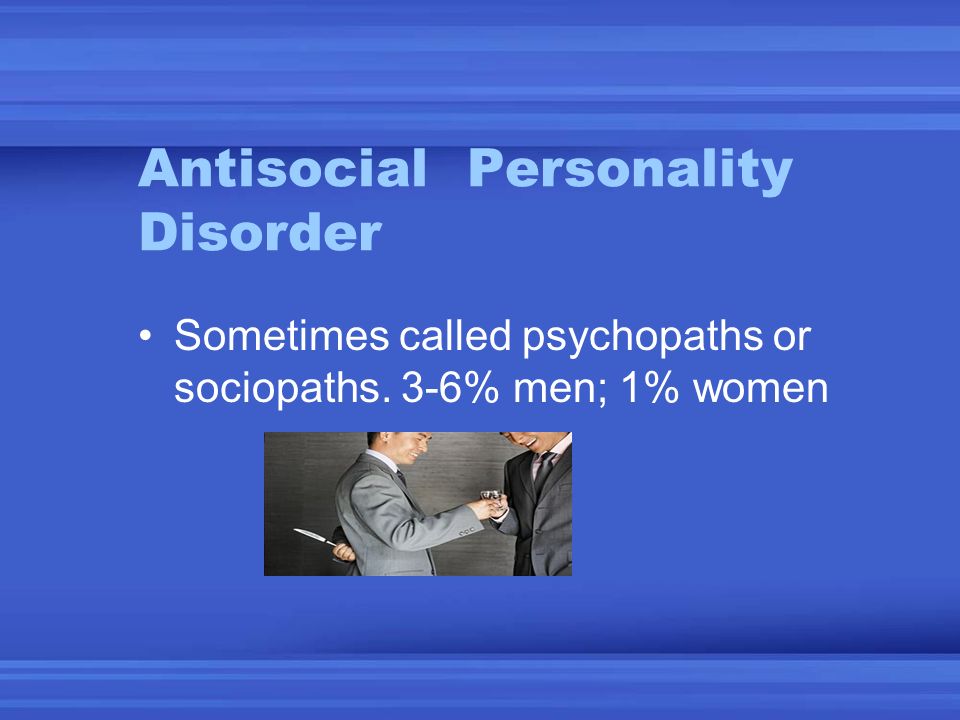 Antisocial Personality Disorder

• Sometimes called psychopaths or sociopaths. 3-6% men; 1% women